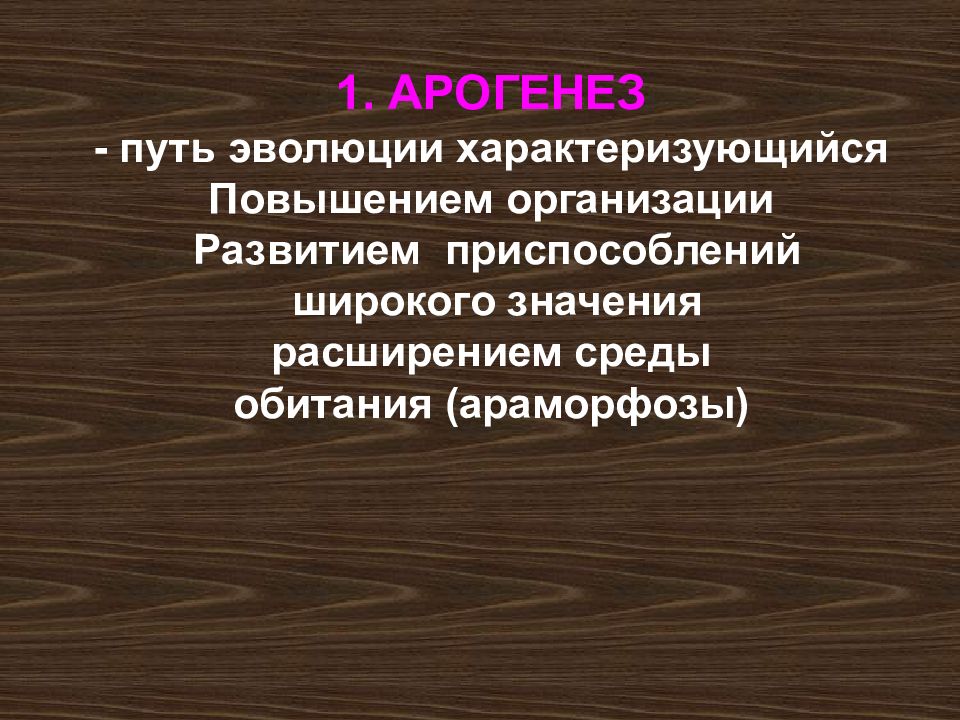 1. АРОГЕНЕЗ

- путь эволюции характеризующийся
Повышением организации
Развитием приспособлений
широкого значения
расширением среды
обитания (араморфозы)